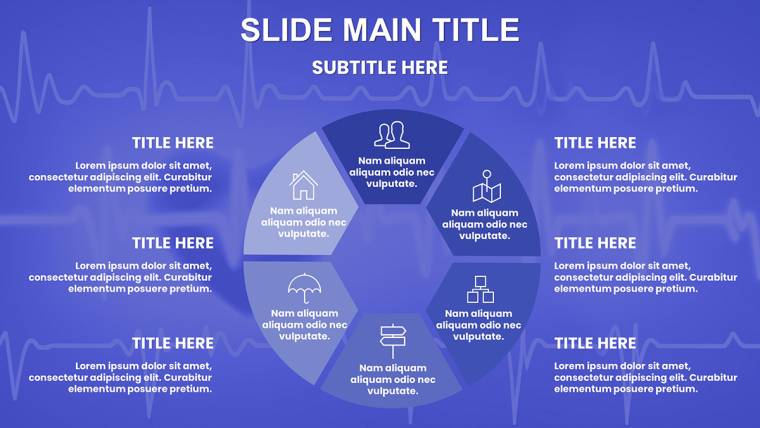 SLIDE MAIN TITLE

SUBTITLE HERE

TITLE HERE

Lorem ipsum dolor sit amet, consectetur adipiscing elit. Curabitur elementum posuere pretium.

TITLE HERE

Lorem ipsum dolor sit amet, consectetur adipiscing elit. Curabitur elementum posuere pretium.

TITLE HERE

Lorem ipsum dolor sit amet, consectetur adipiscing elit. Curabitur elementum posuere pretium.

Nam aliquam aliquam odio nec vulputate.

Nam aliquam aliquam odio nec vulputate.

Nam aliquam aliquam odio nec vulputate.

Nam aliquam aliquam odio nec vulputate.

Nam aliquam aliquam odio nec vulputate.

Nam aliquam aliquam odio nec vulputate.

TITLE HERE

Lorem ipsum dolor sit amet, consectetur adipiscing elit. Curabitur elementum posuere pretium.

TITLE HERE

Lorem ipsum dolor sit amet, consectetur adipiscing elit. Curabitur elementum posuere pretium.

TITLE HERE

Lorem ipsum dolor sit amet, consectetur adipiscing elit. Curabitur elementum posuere pretium.